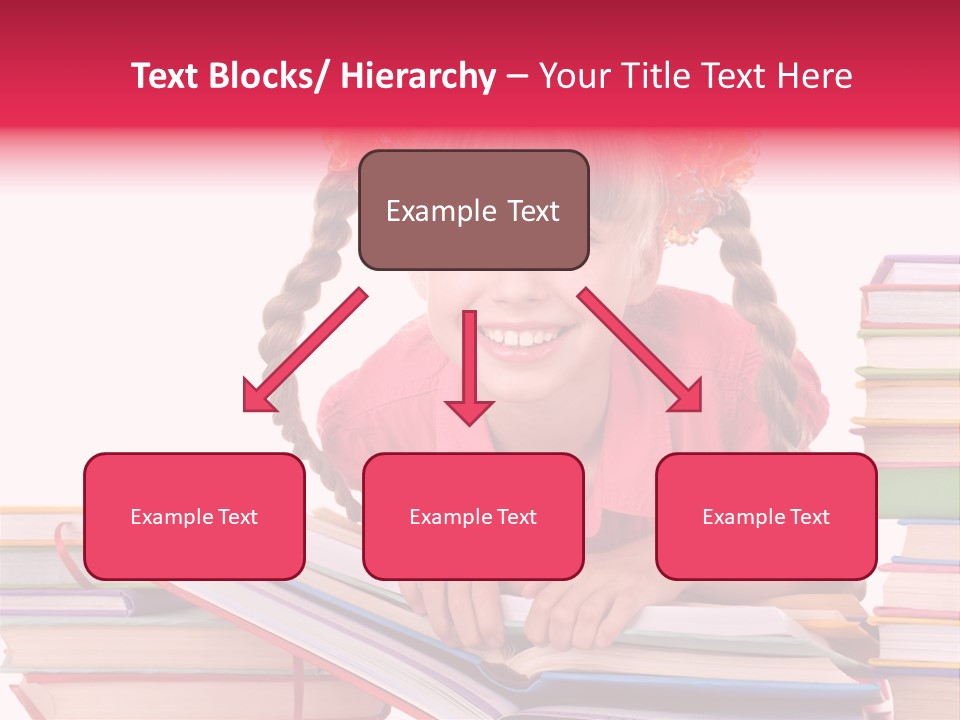 Text Blocks/ Hierarchy – Your Title Text Here

Example Text

Example Text

Example Text

Example Text